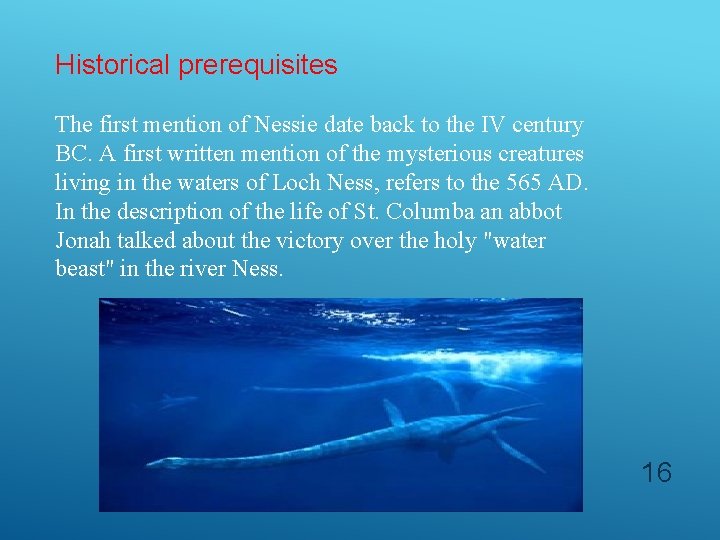 Historical prerequisites

The first mention of Nessie date back to the IV century BC. A first written mention of the mysterious creatures living in the waters of Loch Ness, refers to the 565 AD. In the description of the life of St. Columba an abbot Jonah talked about the victory over the holy "water beast" in the river Ness.

16